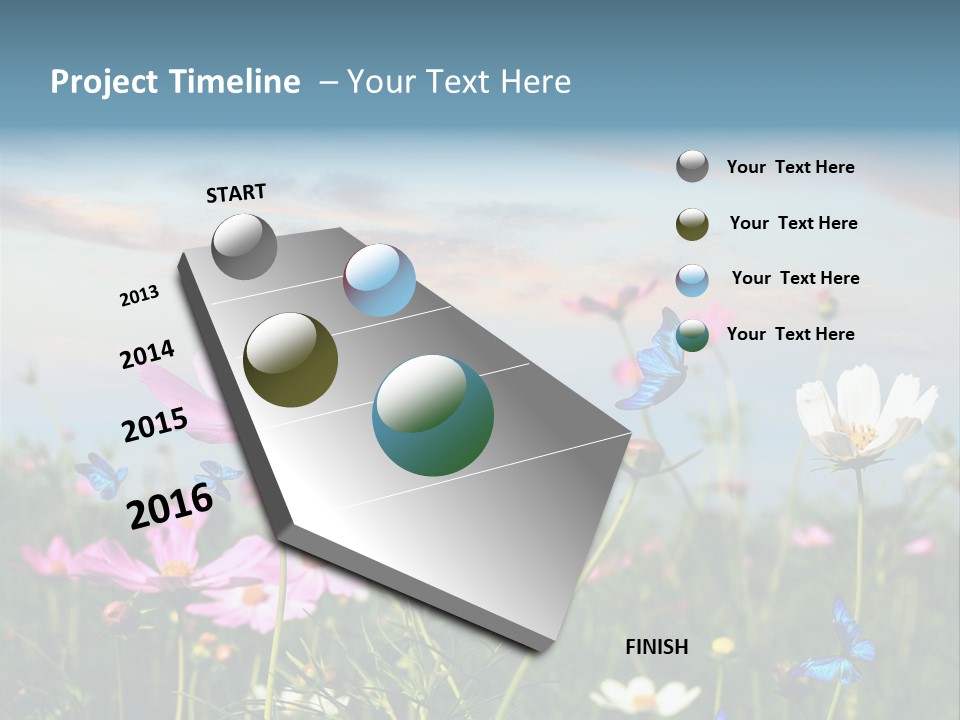 Project Timeline – Your Text Here

START

2013

2014

2015

2016

FINISH

Your Text Here

Your Text Here

Your Text Here

Your Text Here